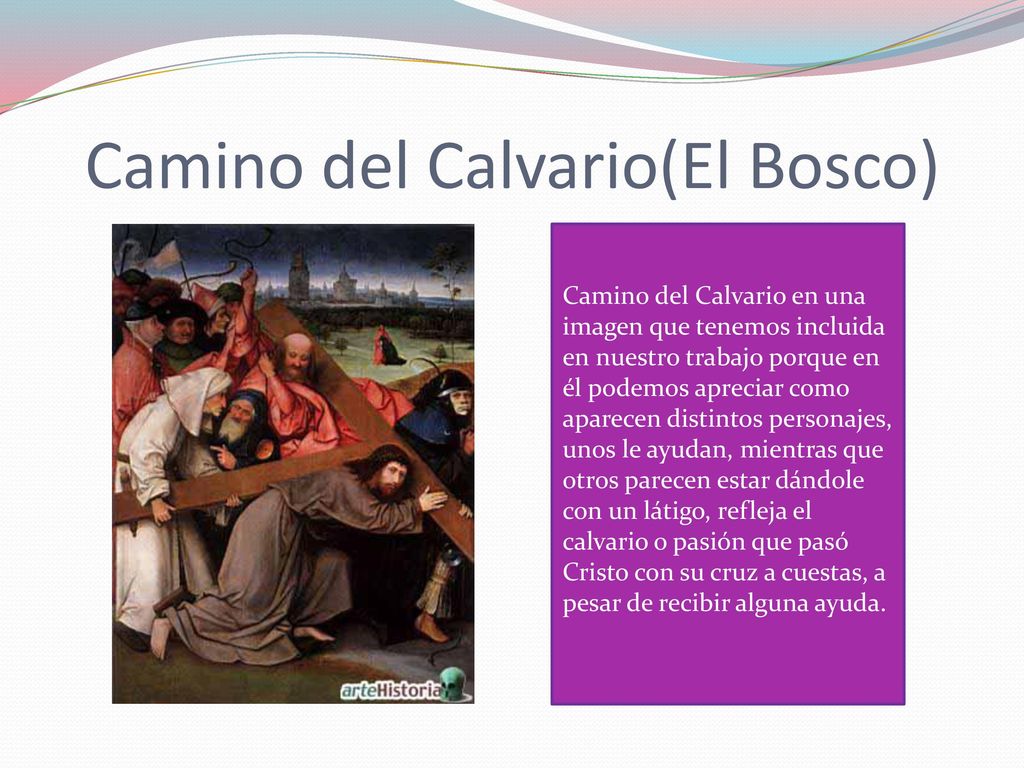 Camino del Calvario(El Bosco)

arteHistoria

Camino del Calvario en una imagen que tenemos incluida en nuestro trabajo porque en él podemos apreciar como aparecen distintos personajes, unos le ayudan, mientras que otros parecen estar dándole con un látigo, refleja el calvario o pasión que pasó Cristo con su cruz a cuestas, a pesar de recibir alguna ayuda.